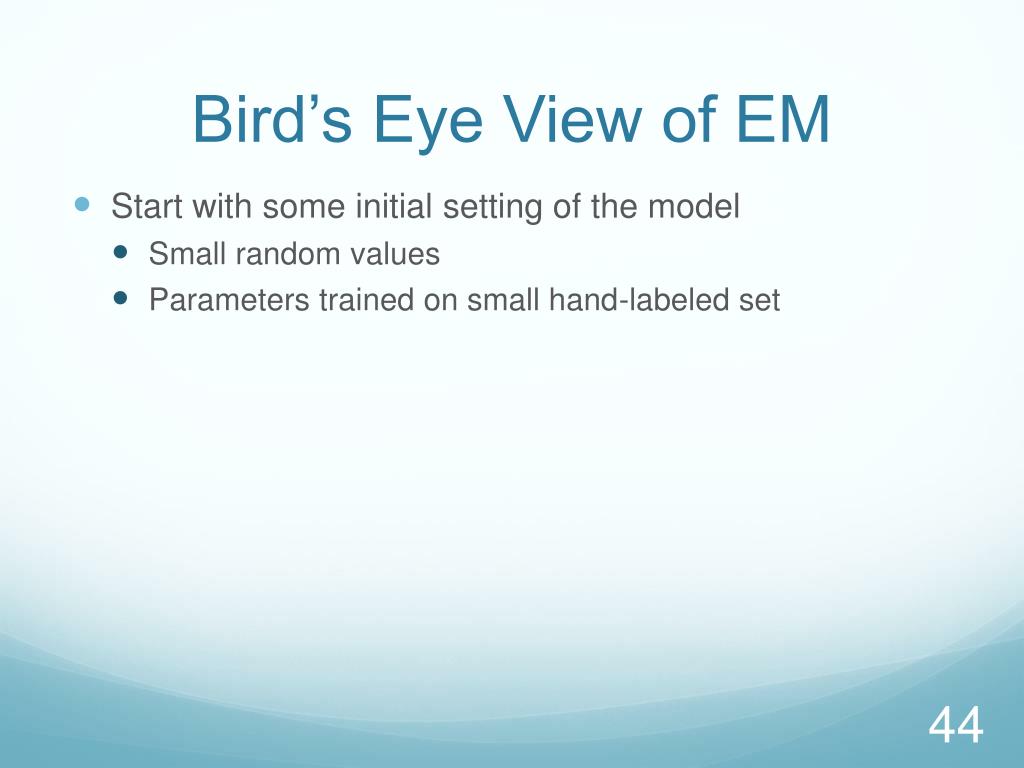 Bird’s Eye View of EM

Start with some initial setting of the model

Small random values

Parameters trained on small hand-labeled set

44